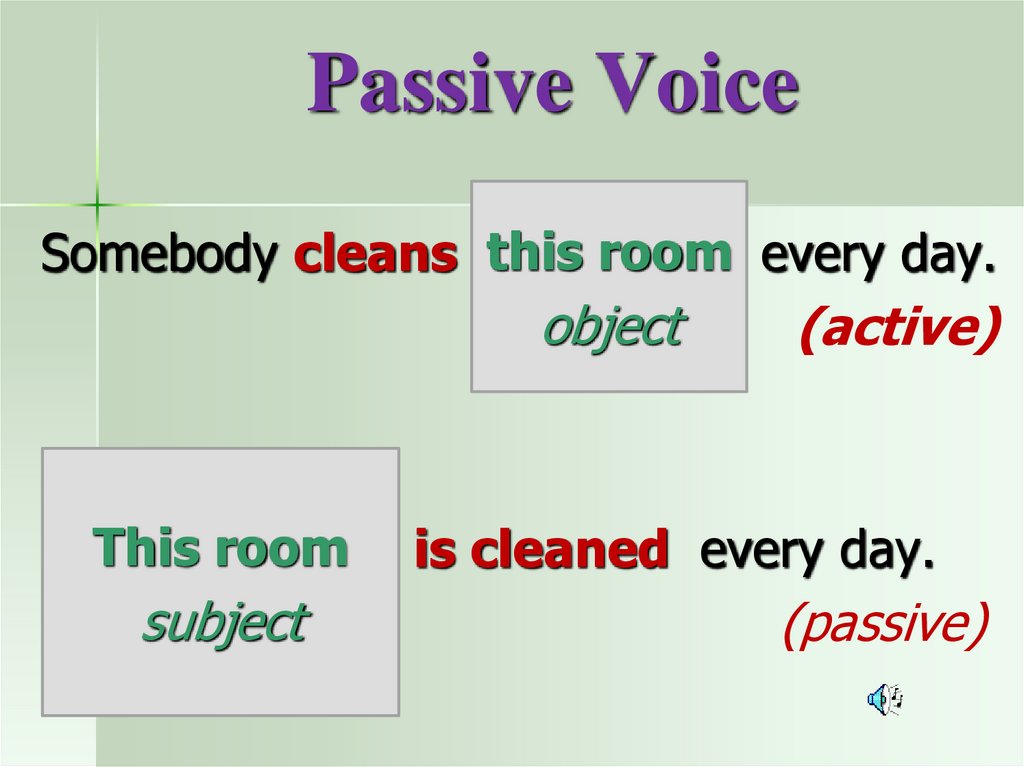 Passive Voice

Somebody cleans this room every day.
object (active)

This room is cleaned every day.
subject (passive)